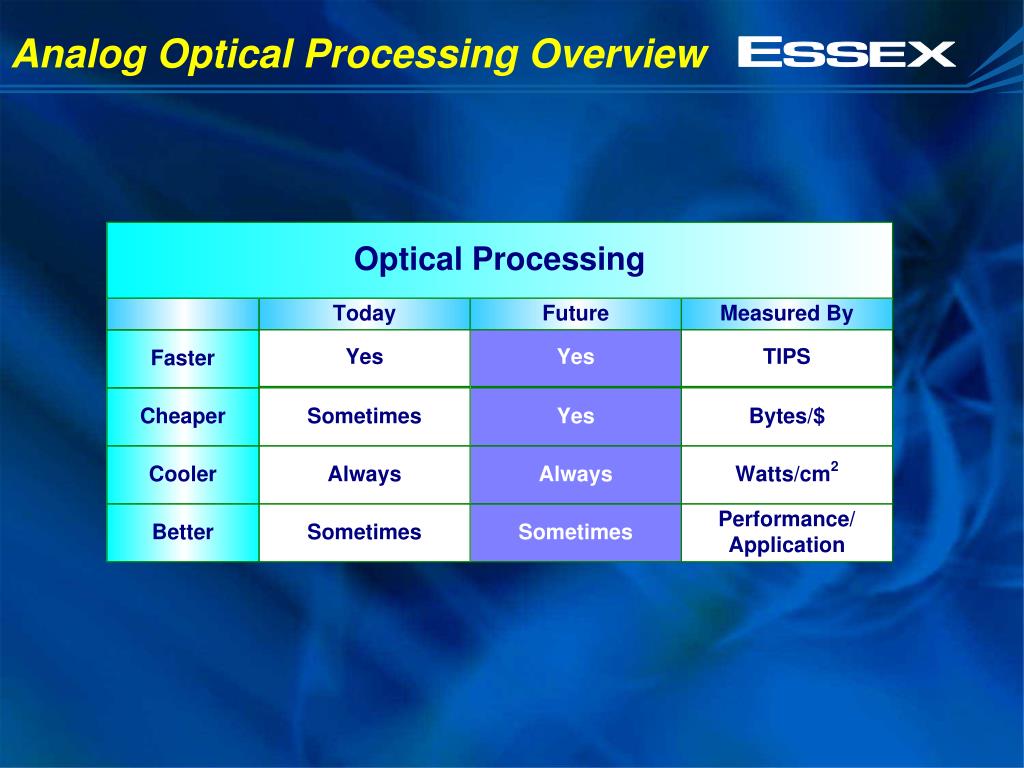 Analog Optical Processing Overview ESSEX

Optical Processing

| | Today | Future | Measured By |
|---|---|---|---|
| Faster | Yes | Yes | TIPS |
| Cheaper | Sometimes | Yes | Bytes/\$ |
| Cooler | Always | Always | Watts/cm$^2$ |
| Better | Sometimes | Sometimes | Performance/ Application |